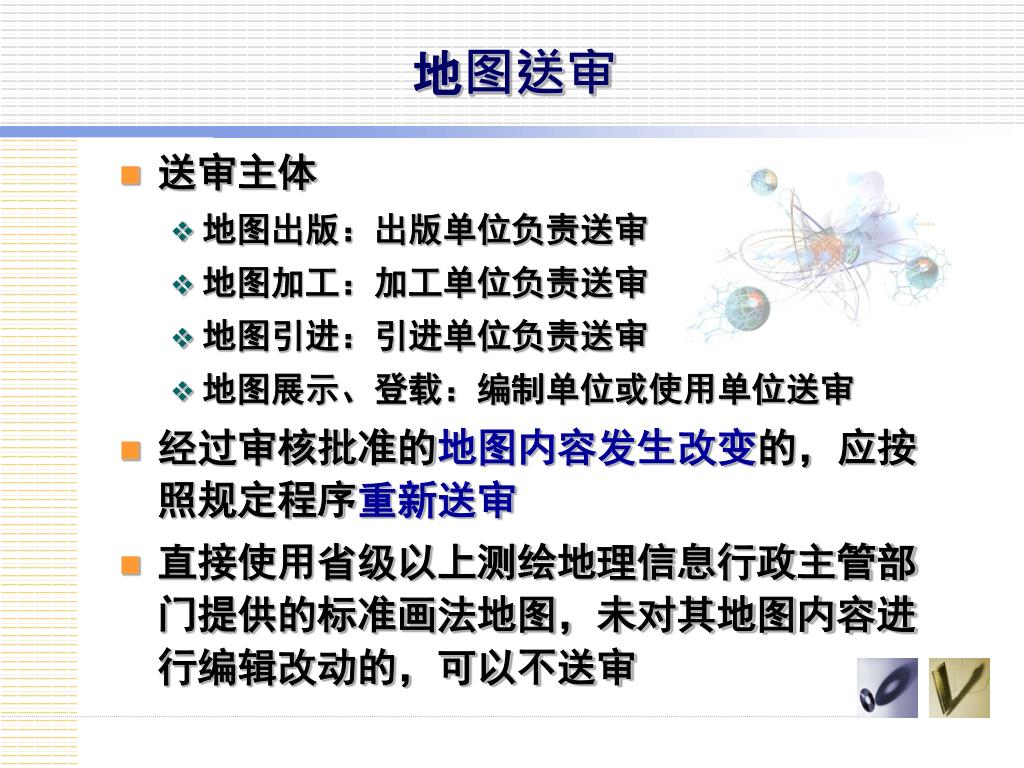 地图送审

送审主体

地图出版：出版单位负责送审

地图加工：加工单位负责送审

地图引进：引进单位负责送审

地图展示、登载：编制单位或使用单位送审

经过审核批准的地图内容发生改变的，应按照规定程序重新送审

直接使用省级以上测绘地理信息行政主管部门提供的标准画法地图，未对其地图内容进行编辑改动的，可以不送审